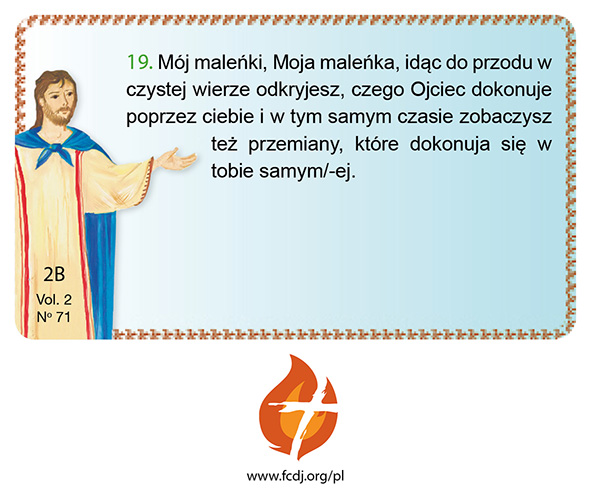 19. Mój maleńki, Moja maleńka, idąc do przodu w czystej wierze odkryjesz, czego Ojciec dokonuje poprzez ciebie i w tym samym czasie zobaczysz też przemiany, które dokonuja się w tobie samym/-ej.

2B
Vol. 2
Nº 71

www.fcdj.org/pl